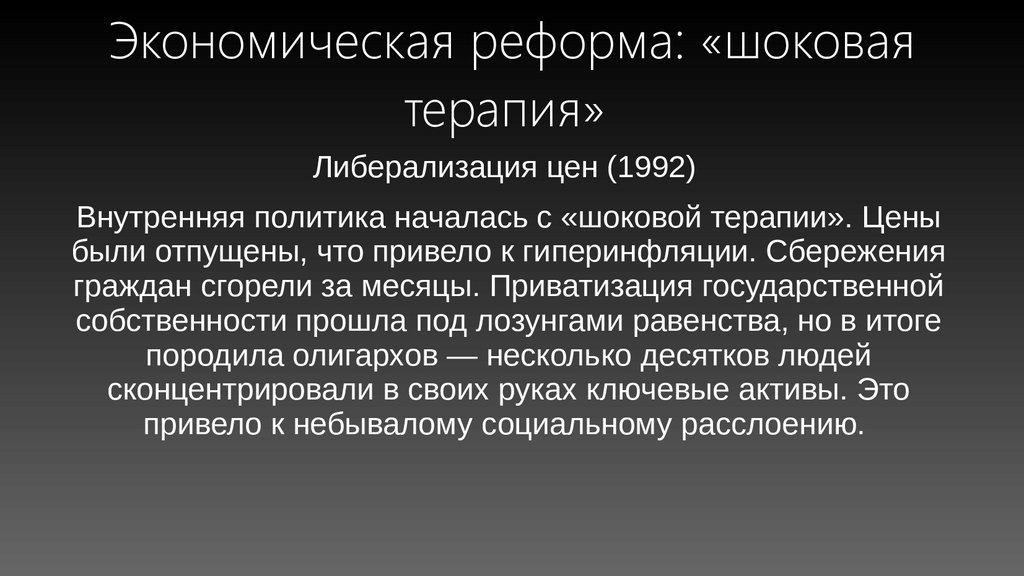 Экономическая реформа: «шоковая терапия»

Либерализация цен (1992)

Внутренняя политика началась с «шоковой терапии». Цены были отпущены, что привело к гиперинфляции. Сбережения граждан сгорели за месяцы. Приватизация государственной собственности прошла под лозунгами равенства, но в итоге породила олигархов — несколько десятков людей сконцентрировали в своих руках ключевые активы. Это привело к небывалому социальному расслоению.